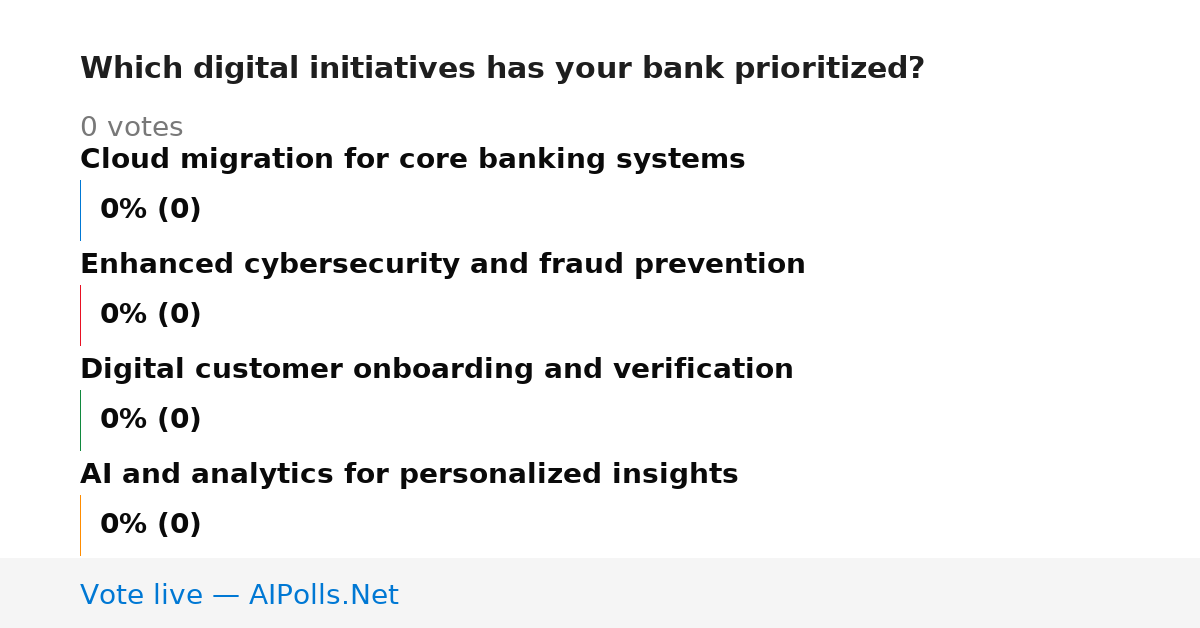 Which digital initiatives has your bank prioritized?

0 votes

Cloud migration for core banking systems

0% (0)

Enhanced cybersecurity and fraud prevention

0% (0)

Digital customer onboarding and verification

0% (0)

AI and analytics for personalized insights

0% (0)

Vote live — AIPolls.Net